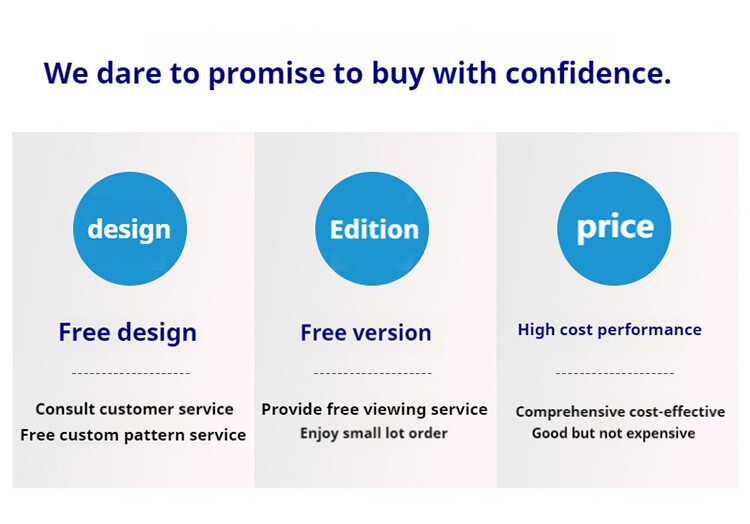 We dare to promise to buy with confidence.

design

Free design

Consult customer service
Free custom pattern service

Edition

Free version

Provide free viewing service
Enjoy small lot order

price

High cost performance

Comprehensive cost-effective
Good but not expensive